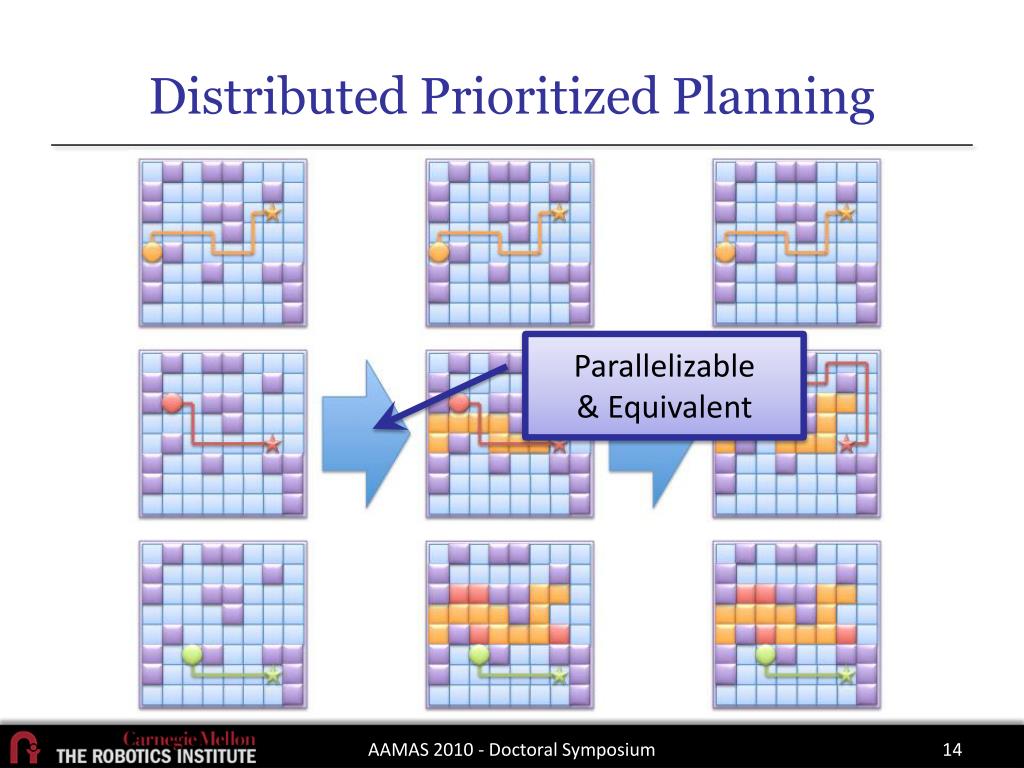 Distributed Prioritized Planning

Parallelizable
& Equivalent

Carnegie Mellon
THE ROBOTICS INSTITUTE

AAMAS 2010 - Doctoral Symposium

14